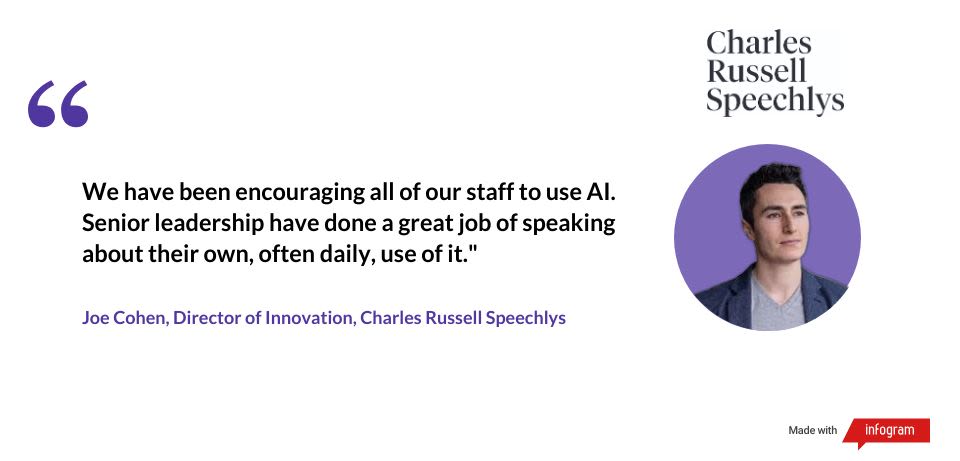 Charles Russell Speechlys

“

We have been encouraging all of our staff to use AI. Senior leadership have done a great job of speaking about their own, often daily, use of it."

Joe Cohen, Director of Innovation, Charles Russell Speechlys

Made with infogram